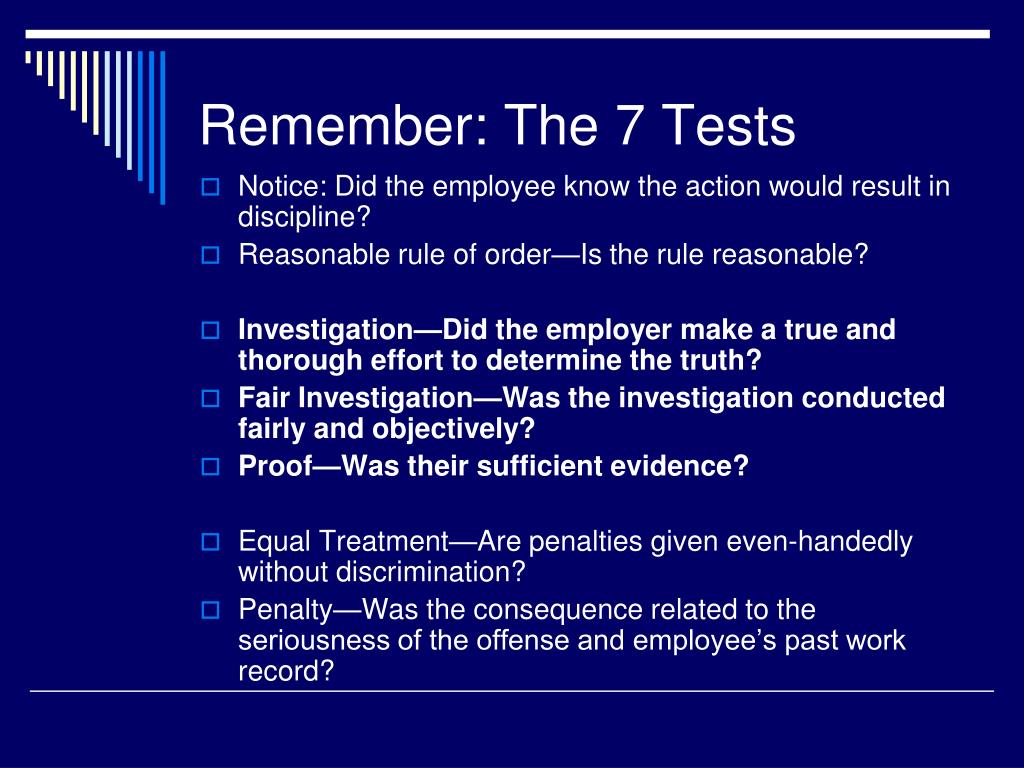 Remember: The 7 Tests

Notice: Did the employee know the action would result in discipline?

Reasonable rule of order—Is the rule reasonable?

Investigation—Did the employer make a true and thorough effort to determine the truth?

Fair Investigation—Was the investigation conducted fairly and objectively?

Proof—Was their sufficient evidence?

Equal Treatment—Are penalties given even-handedly without discrimination?

Penalty—Was the consequence related to the seriousness of the offense and employee's past work record?